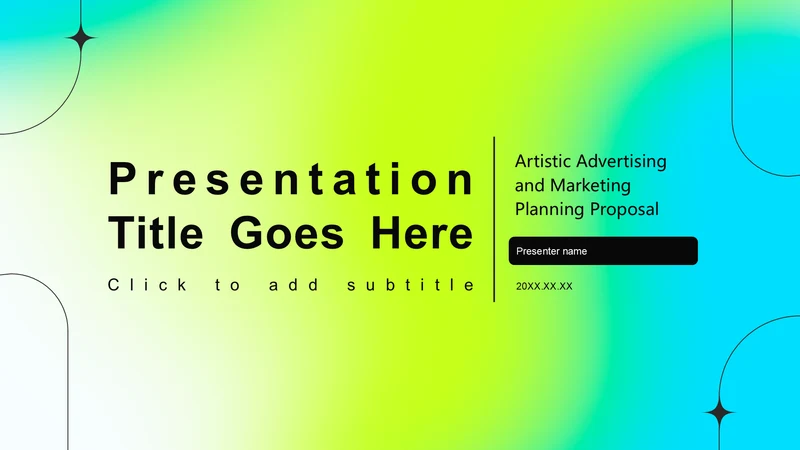 Presentation Title Goes Here

Click to add subtitle

Artistic Advertising and Marketing Planning Proposal

Presenter name

20XX.XX.XX